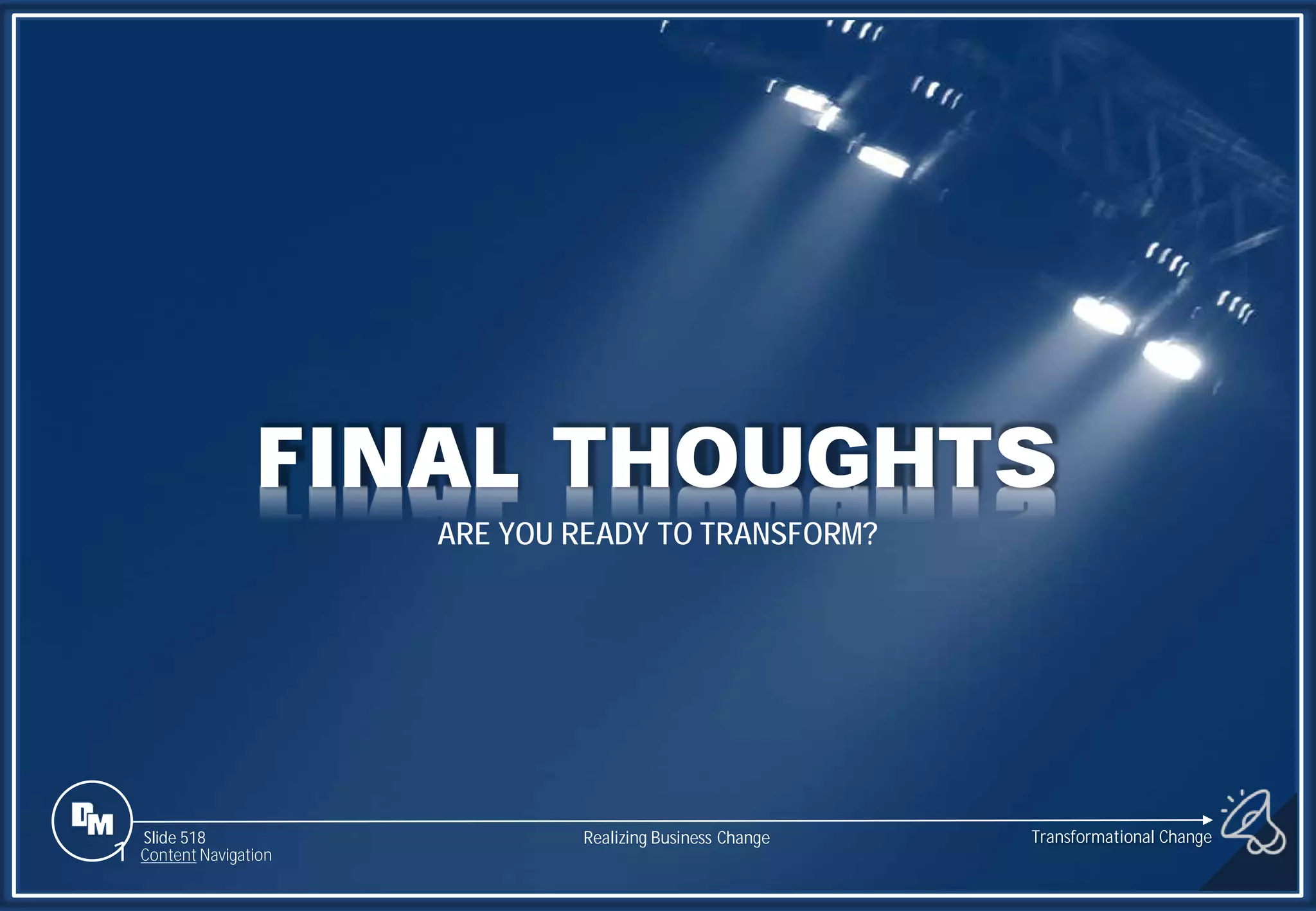 FINAL THOUGHTS

ARE YOU READY TO TRANSFORM?

DM

Slide 518
Content Navigation

Realizing Business Change

Transformational Change